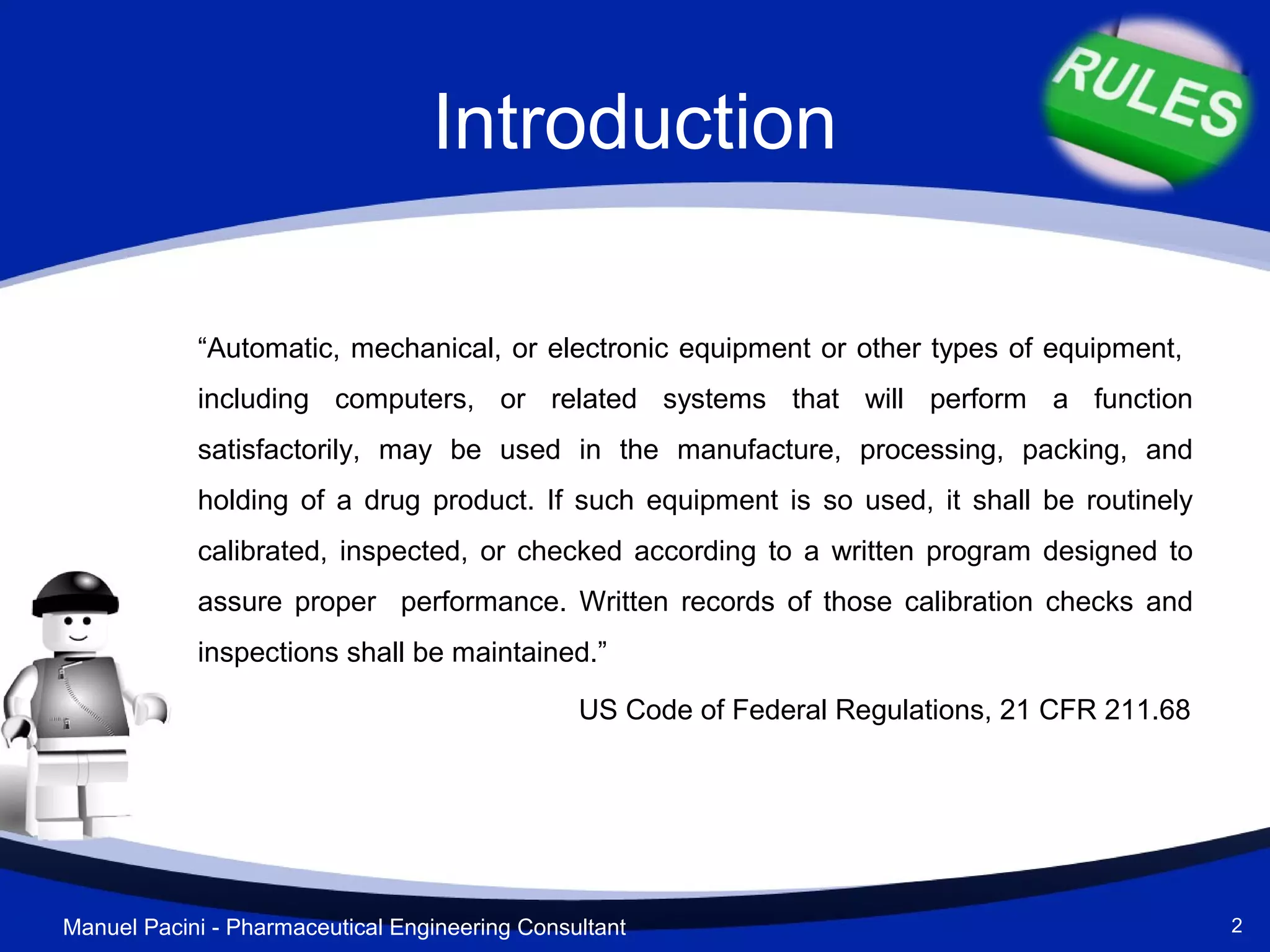 Introduction

RULES

“Automatic, mechanical, or electronic equipment or other types of equipment, including computers, or related systems that will perform a function satisfactorily, may be used in the manufacture, processing, packing, and holding of a drug product. If such equipment is so used, it shall be routinely calibrated, inspected, or checked according to a written program designed to assure proper performance. Written records of those calibration checks and inspections shall be maintained.”

US Code of Federal Regulations, 21 CFR 211.68

Manuel Pacini - Pharmaceutical Engineering Consultant

2